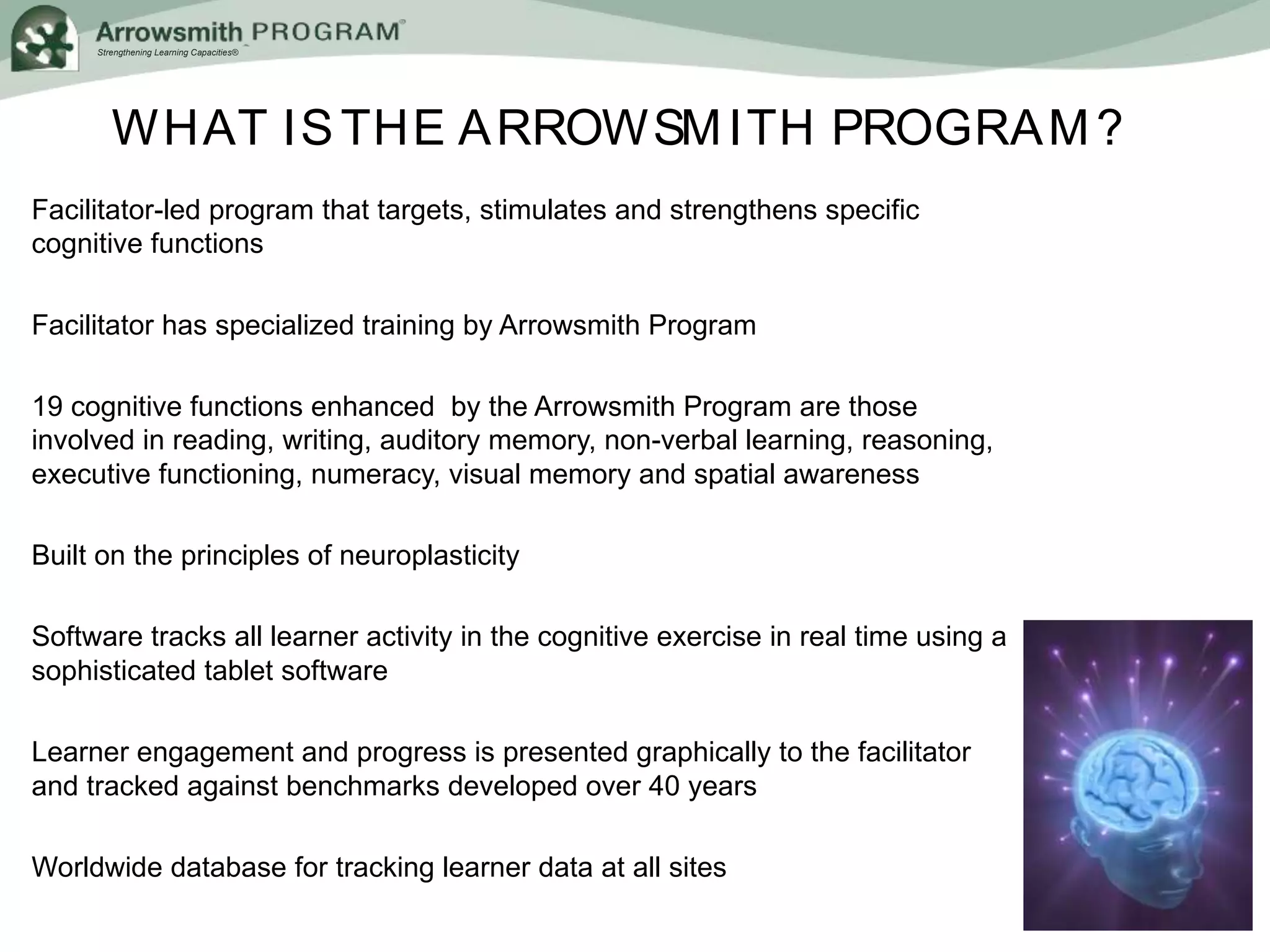 Arrowsmith PROGRAM®
Strengthening Learning Capacities®

WHAT IS THE ARROWSMITH PROGRAM?

Facilitator-led program that targets, stimulates and strengthens specific cognitive functions

Facilitator has specialized training by Arrowsmith Program

19 cognitive functions enhanced by the Arrowsmith Program are those involved in reading, writing, auditory memory, non-verbal learning, reasoning, executive functioning, numeracy, visual memory and spatial awareness

Built on the principles of neuroplasticity

Software tracks all learner activity in the cognitive exercise in real time using a sophisticated tablet software

Learner engagement and progress is presented graphically to the facilitator and tracked against benchmarks developed over 40 years

Worldwide database for tracking learner data at all sites